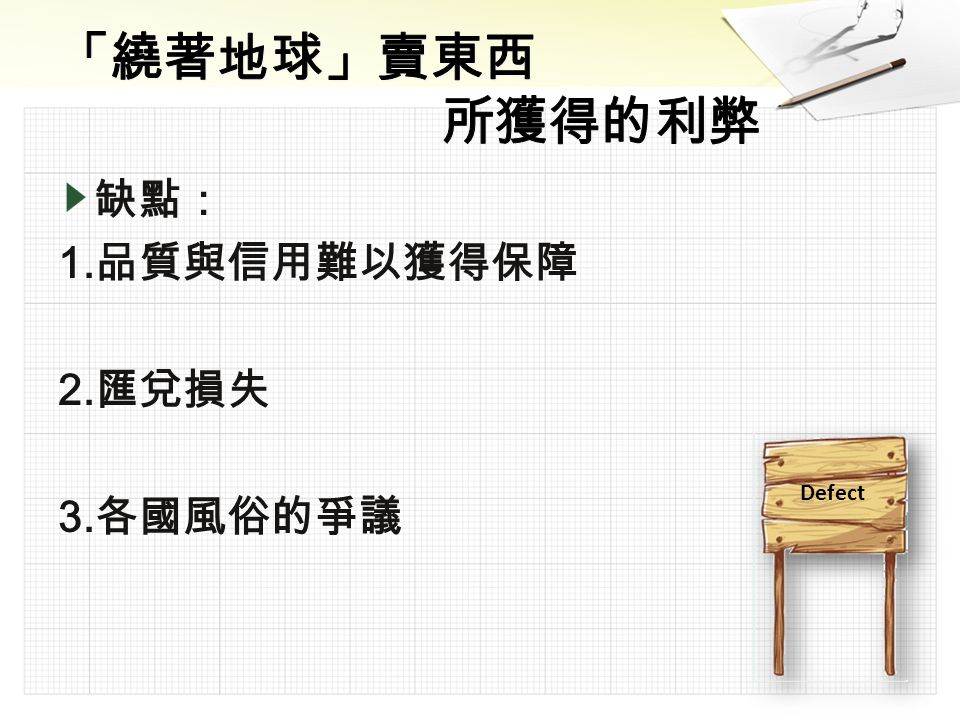 「繞著地球」賣東西
所獲得的利弊

缺點：
1.品質與信用難以獲得保障

2.匯兌損失

3.各國風俗的爭議

Defect